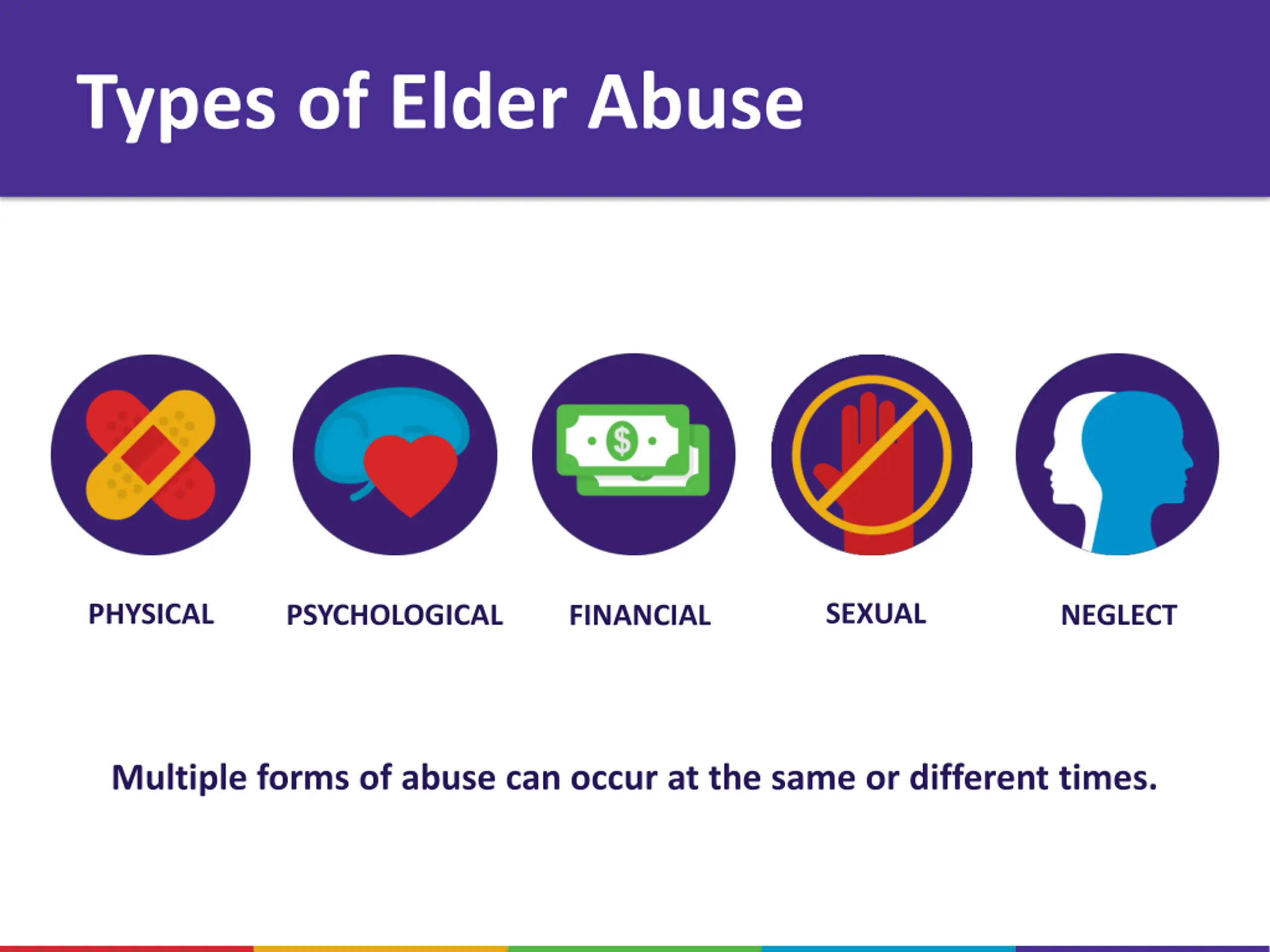 Types of Elder Abuse

$

PHYSICAL

PSYCHOLOGICAL

FINANCIAL

SEXUAL

NEGLECT

Multiple forms of abuse can occur at the same or different times.